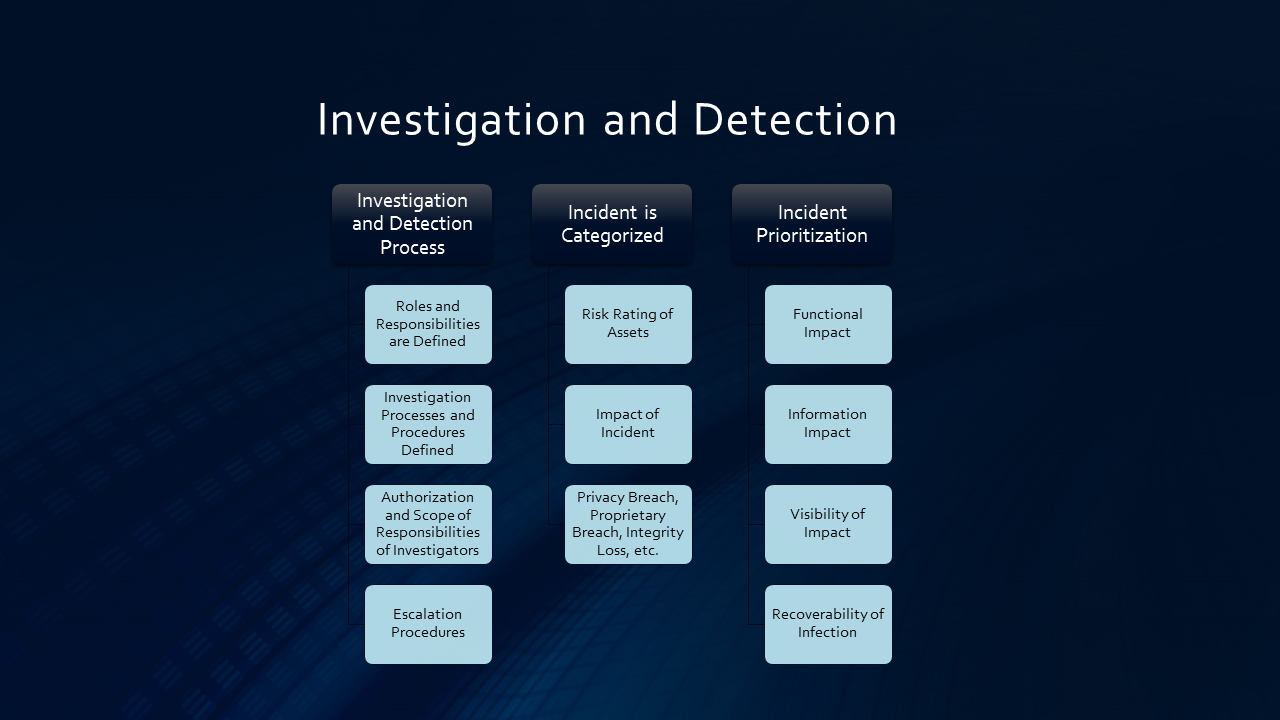 Investigation and Detection

Investigation and Detection Process

Roles and Responsibilities are Defined

Investigation Processes and Procedures Defined

Authorization and Scope of Responsibilities of Investigators

Escalation Procedures

Incident is Categorized

Risk Rating of Assets

Impact of Incident

Privacy Breach, Proprietary Breach, Integrity Loss, etc.

Incident Prioritization

Functional Impact

Information Impact

Visibility of Impact

Recoverability of Infection